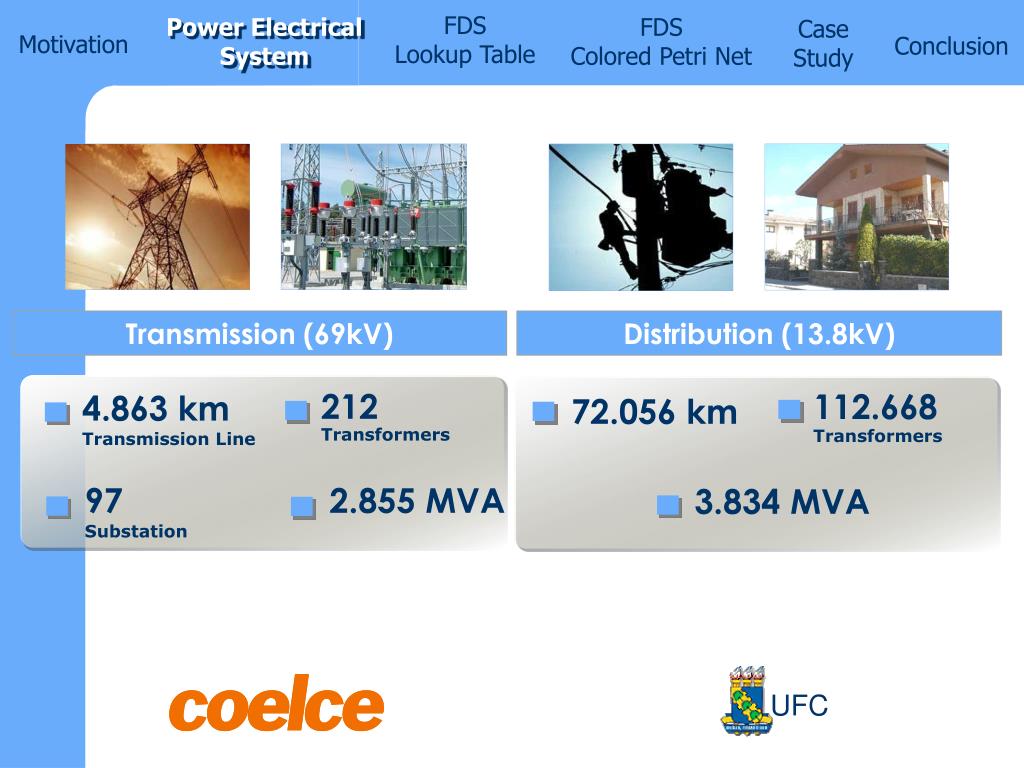 Motivation

Power Electrical System

FDS
Lookup Table

FDS
Colored Petri Net

Case Study

Conclusion

Transmission (69kV)

4.863 km
Transmission Line

212
Transformers

97
Substation

2.855 MVA

Distribution (13.8kV)

72.056 km

112.668
Transformers

3.834 MVA

coelce

UFC